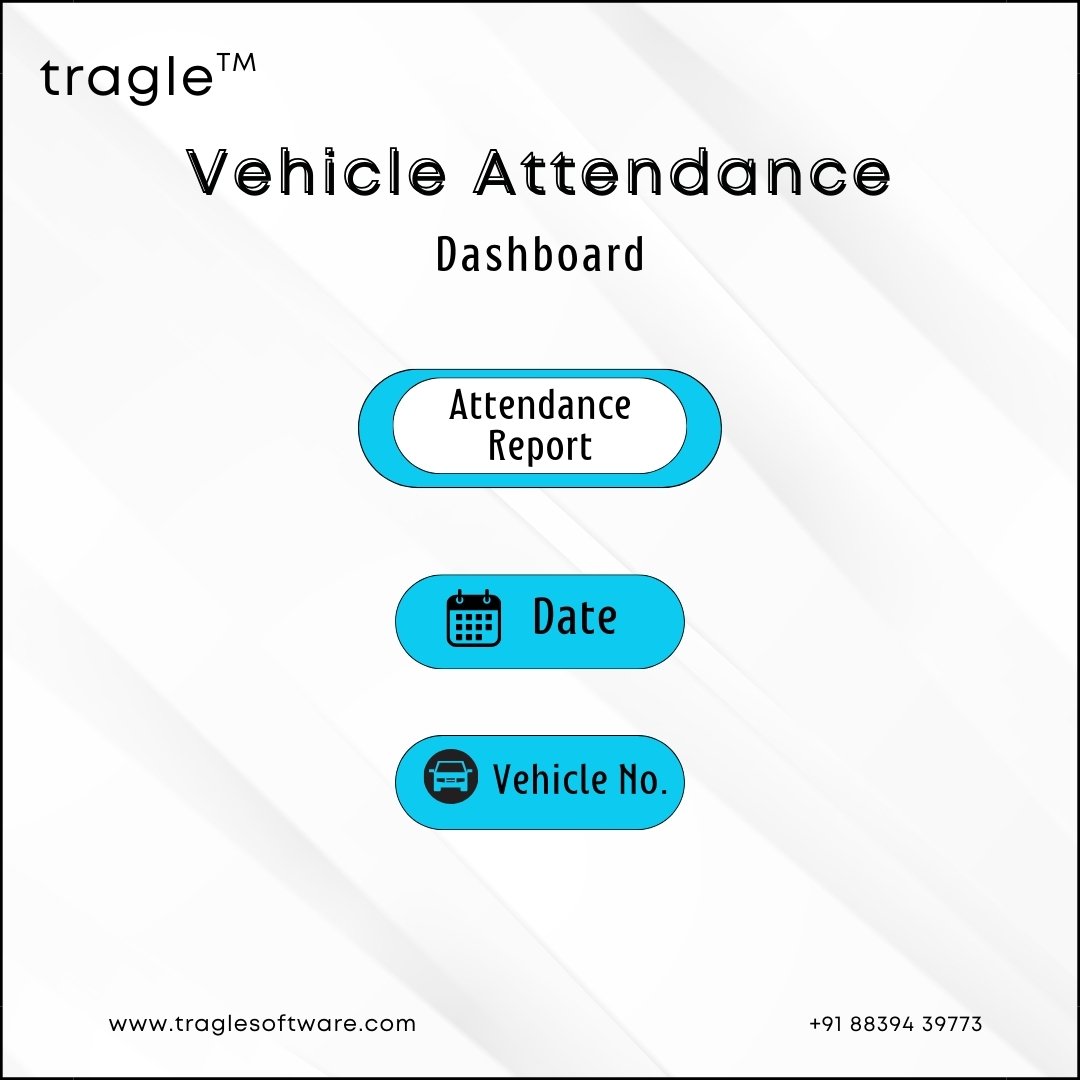 tragle™

Vehicle Attendance

Dashboard

Attendance Report

Date

Vehicle No.

www.traglesoftware.com

+91 88394 39773